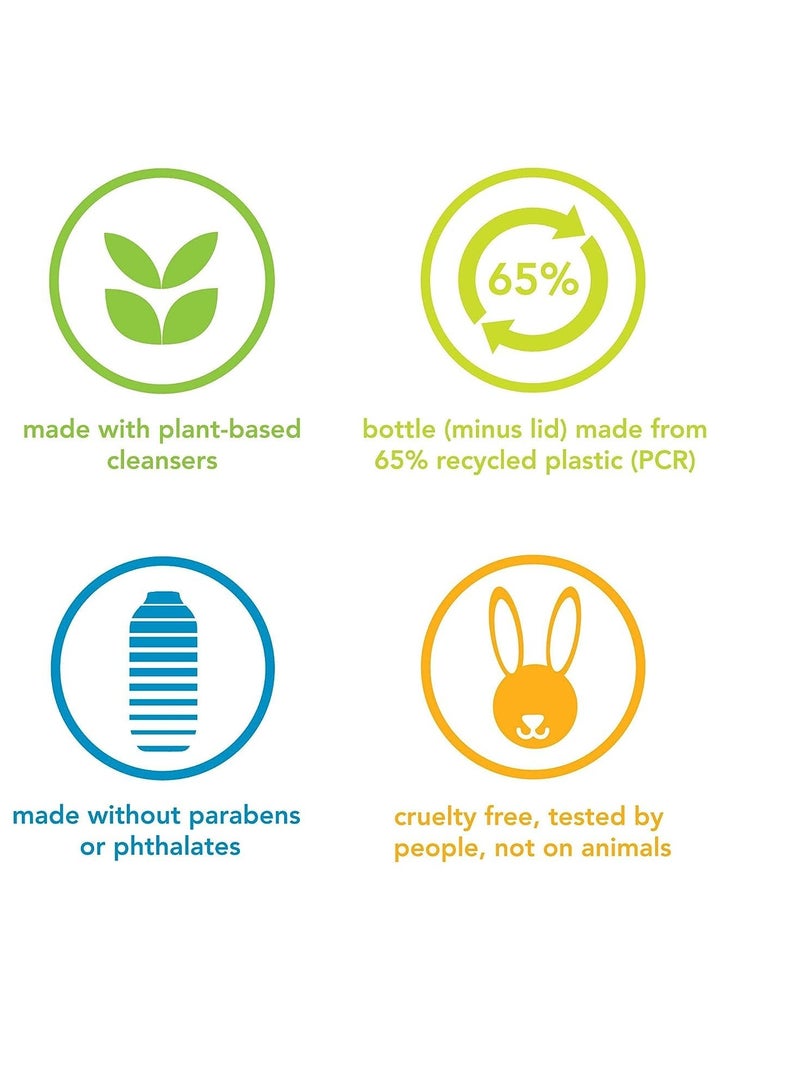 made with plant-based cleansers

65%

bottle (minus lid) made from 65% recycled plastic (PCR)

made without parabens or phthalates

cruelty free, tested by people, not on animals